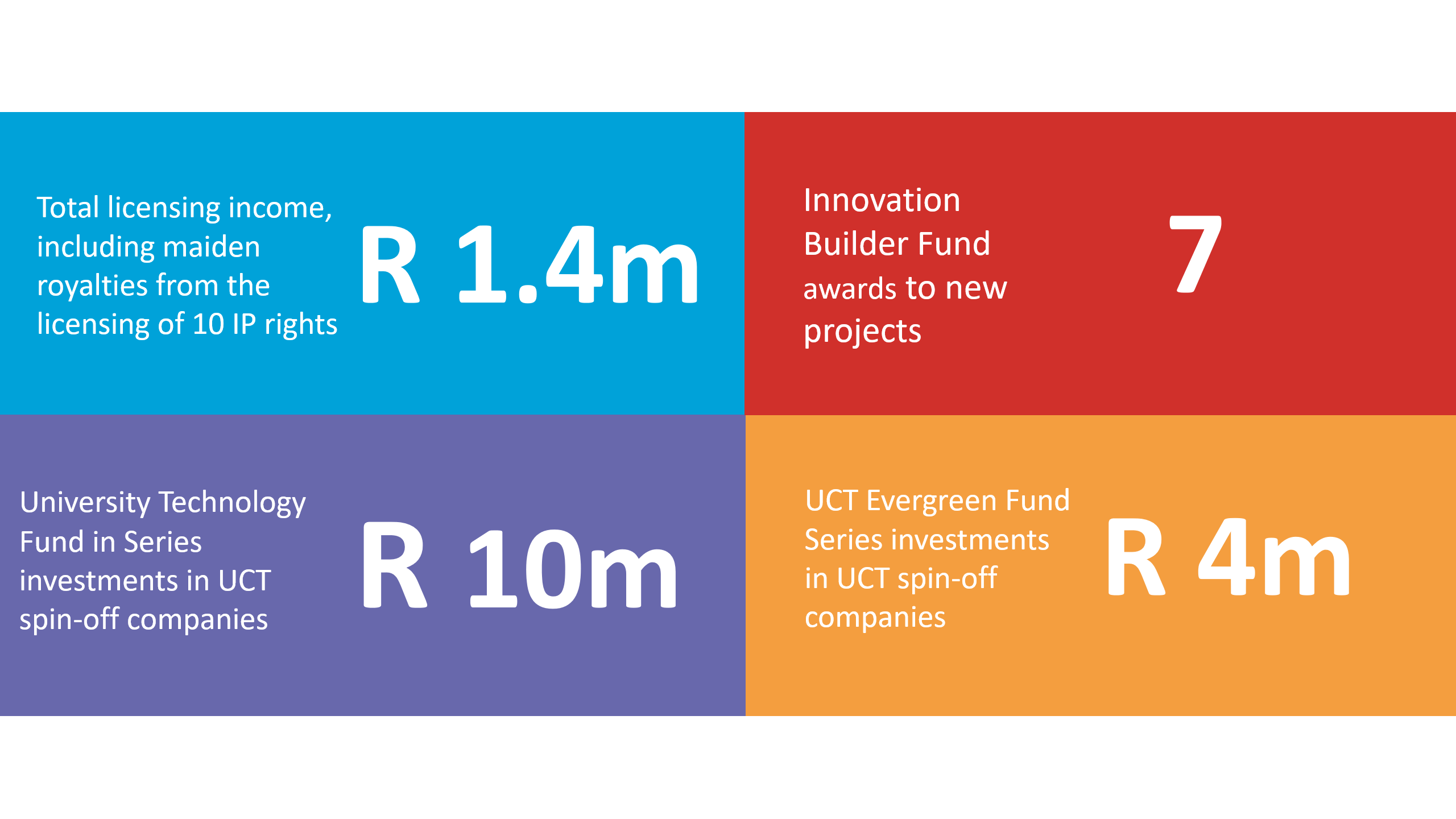 Total licensing income, including maiden royalties from the licensing of 10 IP rights

R 1.4m

Innovation Builder Fund awards to new projects

7

University Technology Fund in Series investments in UCT spin-off companies

R 10m

UCT Evergreen Fund Series investments in UCT spin-off companies

R 4m